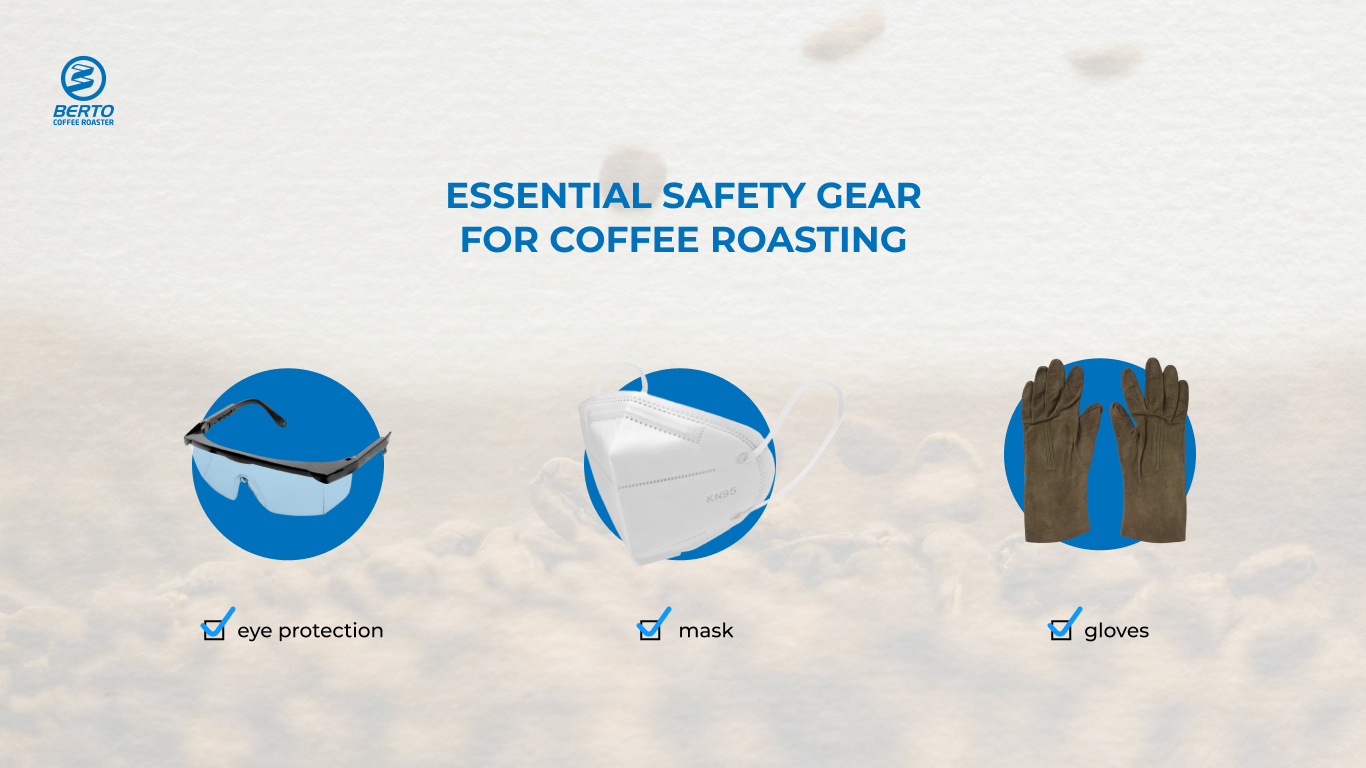 BERTO
COFFEE ROASTER

ESSENTIAL SAFETY GEAR
FOR COFFEE ROASTING

KN95

eye protection

mask

gloves